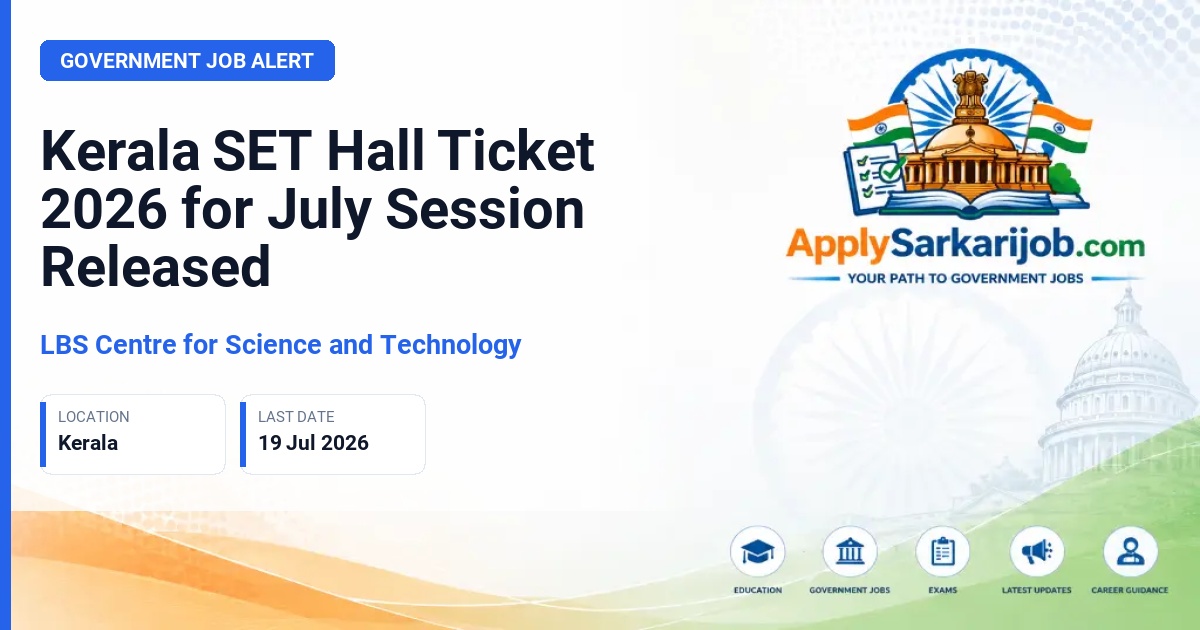 GOVERNMENT JOB ALERT

Kerala SET Hall Ticket 2026 for July Session Released

LBS Centre for Science and Technology

LOCATION
Kerala

LAST DATE
19 Jul 2026

ApplySarkarijob.com
YOUR PATH TO GOVERNMENT JOBS

EDUCATION
GOVERNMENT JOBS
EXAMS
LATEST UPDATES
CAREER GUIDANCE